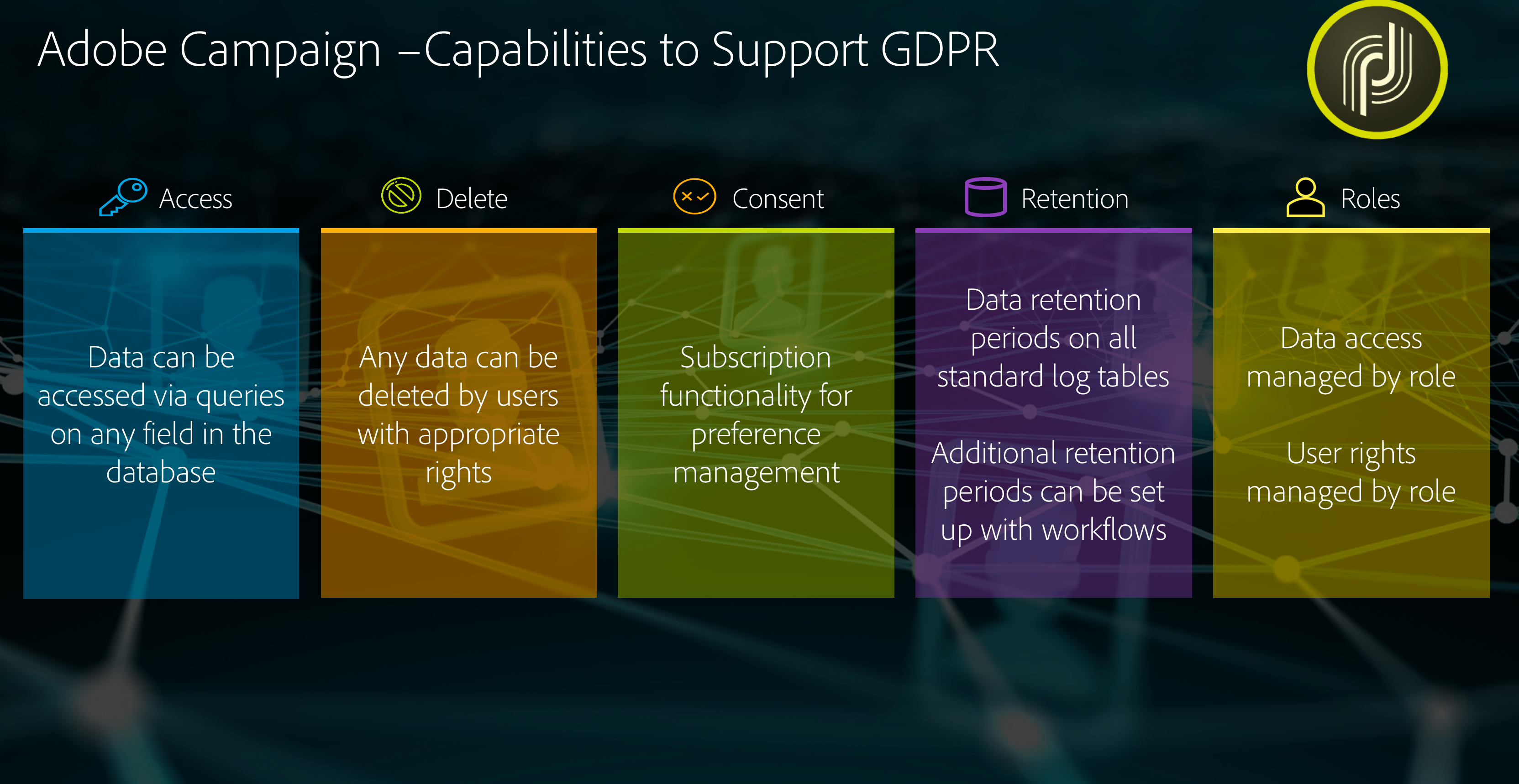 Adobe Campaign –Capabilities to Support GDPR

Access

Data can be accessed via queries on any field in the database

Delete

Any data can be deleted by users with appropriate rights

Consent

Subscription functionality for preference management

Retention

Data retention periods on all standard log tables

Additional retention periods can be set up with workflows

Roles

Data access managed by role

User rights managed by role